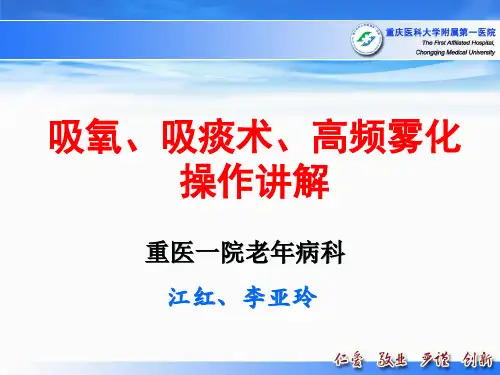 重庆医科大学附属第一医院
The First Affiliated Hospital, Chongqing Medical University

吸氧、吸痰术、高频雾化操作讲解

重医一院老年病科

江红、李亚玲

仁爱 敬业 严谨 创新